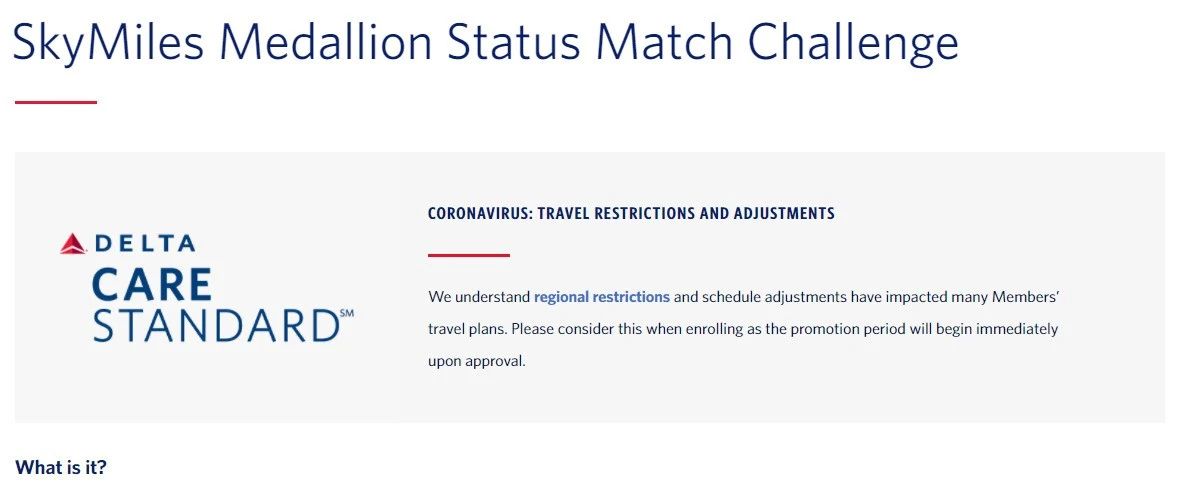 SkyMiles Medallion Status Match Challenge

DELTA
CARE
STANDARD℠

CORONAVIRUS: TRAVEL RESTRICTIONS AND ADJUSTMENTS

We understand regional restrictions and schedule adjustments have impacted many Members' travel plans. Please consider this when enrolling as the promotion period will begin immediately upon approval.

What is it?